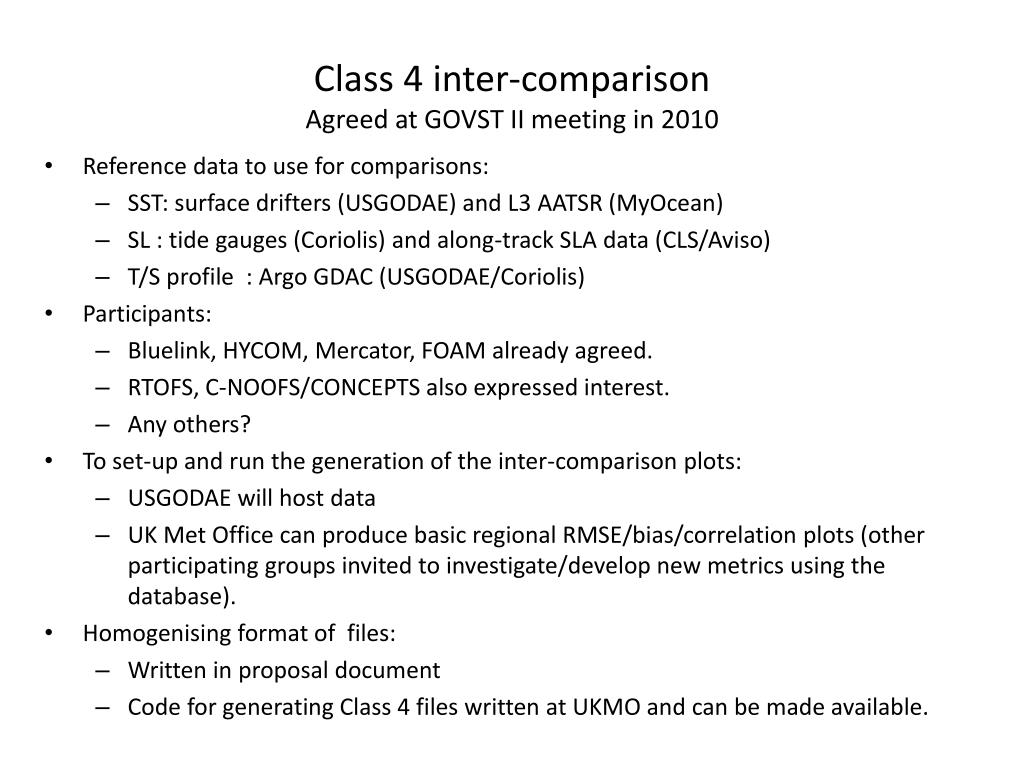 Class 4 inter-comparison
Agreed at GOVST II meeting in 2010

• Reference data to use for comparisons:
  – SST: surface drifters (USGODAE) and L3 AATSR (MyOcean)
  – SL : tide gauges (Coriolis) and along-track SLA data (CLS/Aviso)
  – T/S profile : Argo GDAC (USGODAE/Coriolis)
• Participants:
  – Bluelink, HYCOM, Mercator, FOAM already agreed.
  – RTOFS, C-NOOFS/CONCEPTS also expressed interest.
  – Any others?
• To set-up and run the generation of the inter-comparison plots:
  – USGODAE will host data
  – UK Met Office can produce basic regional RMSE/bias/correlation plots (other participating groups invited to investigate/develop new metrics using the database).
• Homogenising format of files:
  – Written in proposal document
  – Code for generating Class 4 files written at UKMO and can be made available.